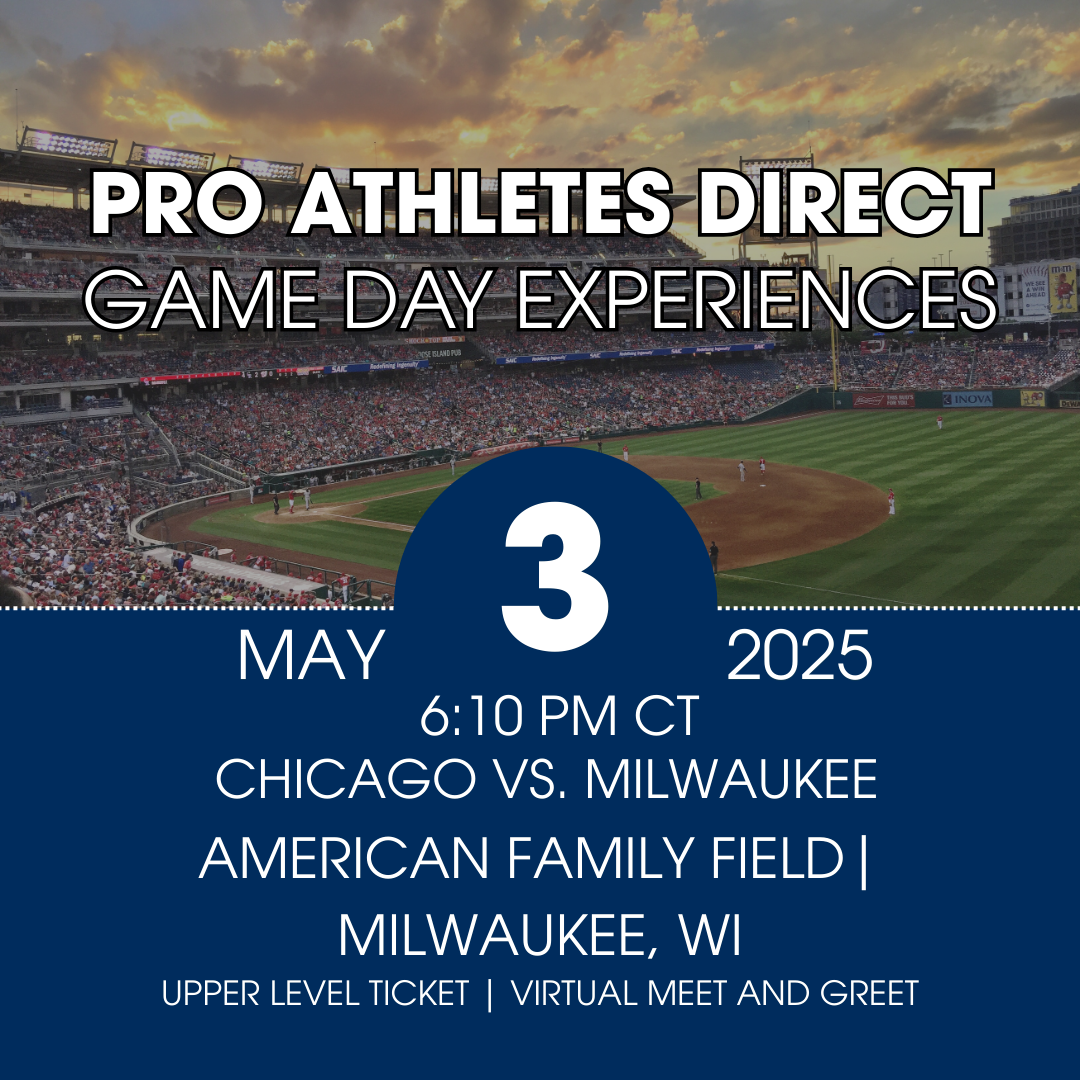 PRO ATHLETES DIRECT
GAME DAY EXPERIENCES

MAY 3 2025
6:10 PM CT
CHICAGO VS. MILWAUKEE
AMERICAN FAMILY FIELD | MILWAUKEE, WI
UPPER LEVEL TICKET | VIRTUAL MEET AND GREET